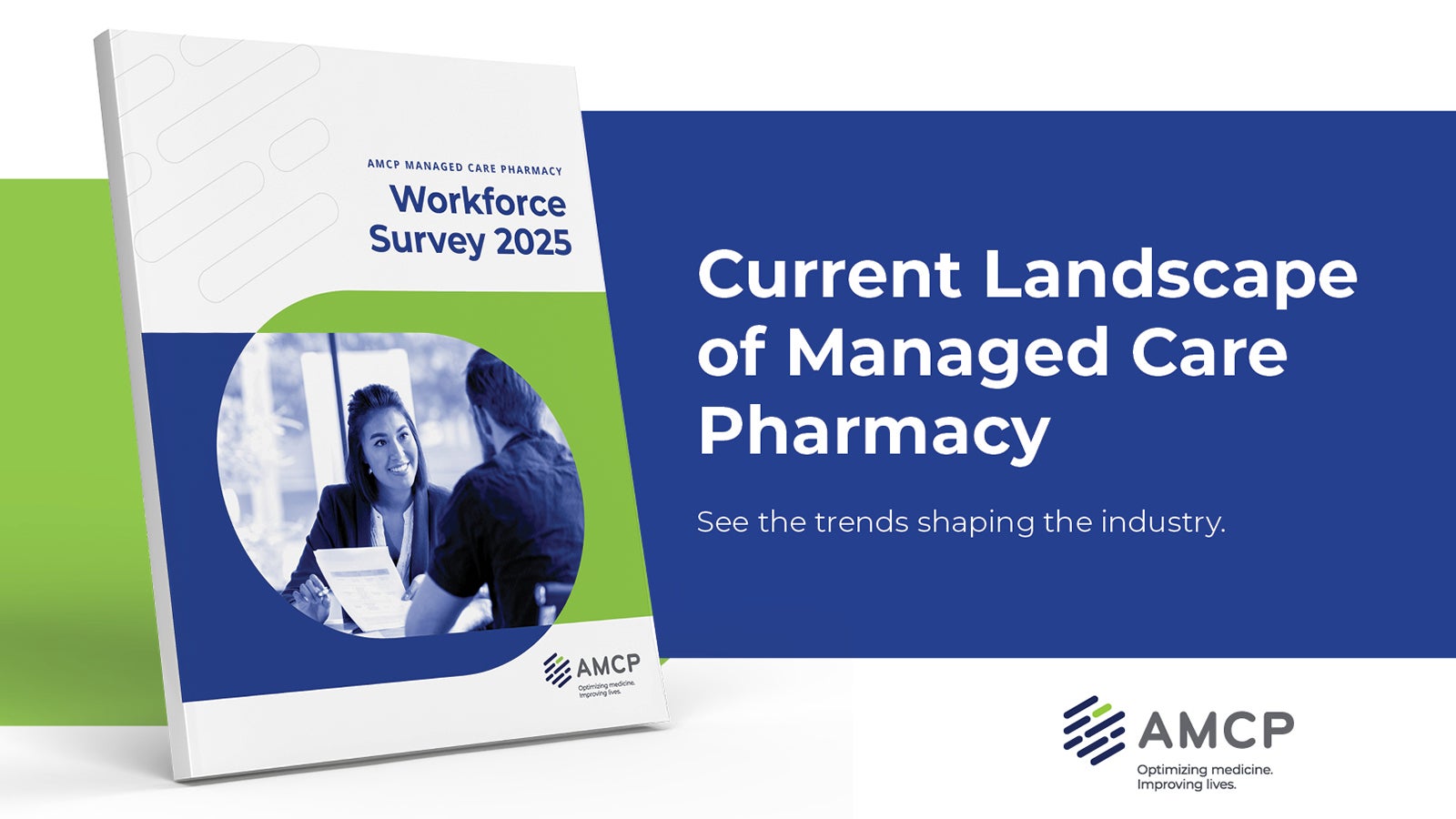 AMCP MANAGED CARE PHARMACY
Workforce Survey 2025

AMCP
Optimizing medicine.
Improving lives.

Current Landscape of Managed Care Pharmacy

See the trends shaping the industry.

AMCP
Optimizing medicine.
Improving lives.